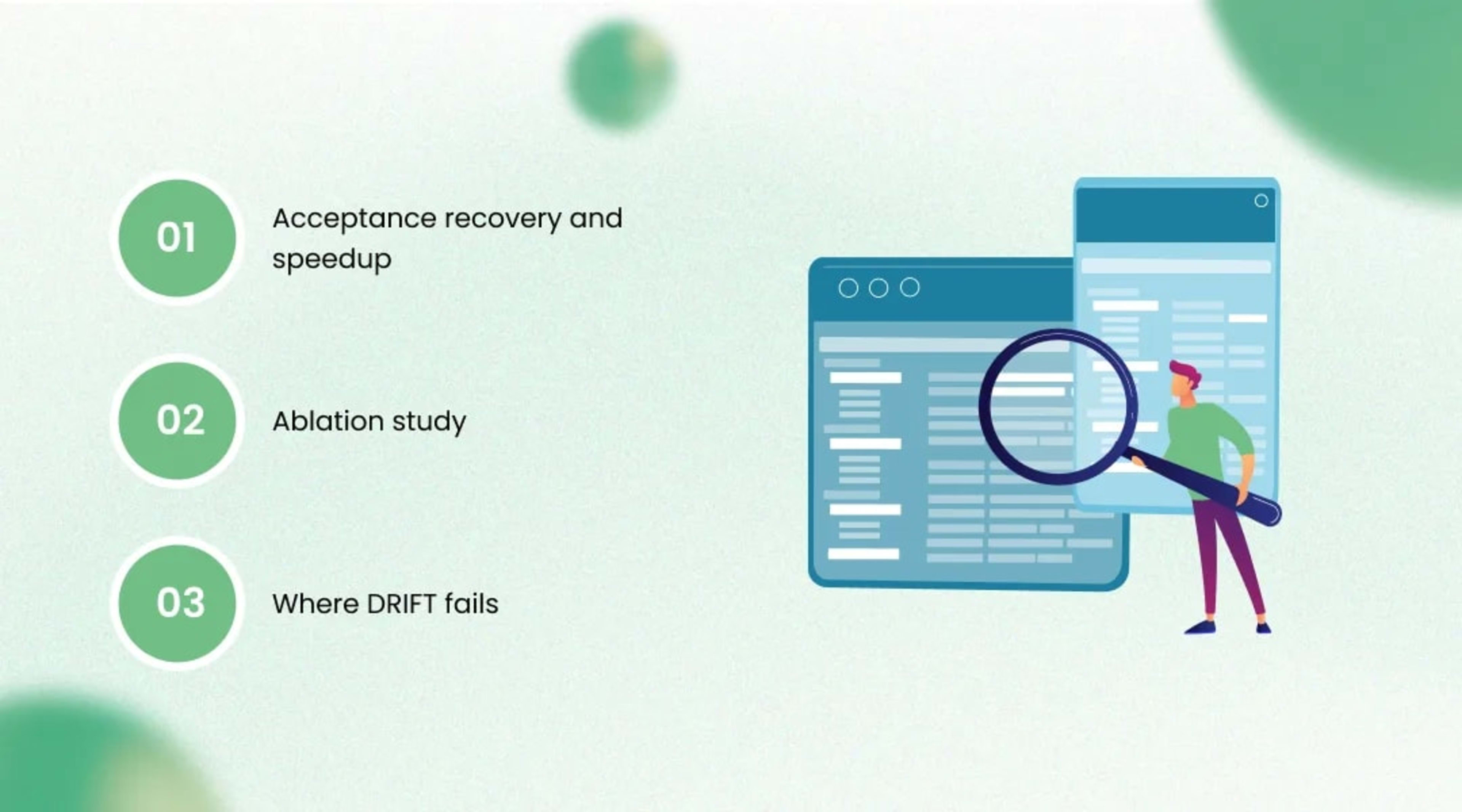 01
Acceptance recovery and speedup

02
Ablation study

03
Where DRIFT fails